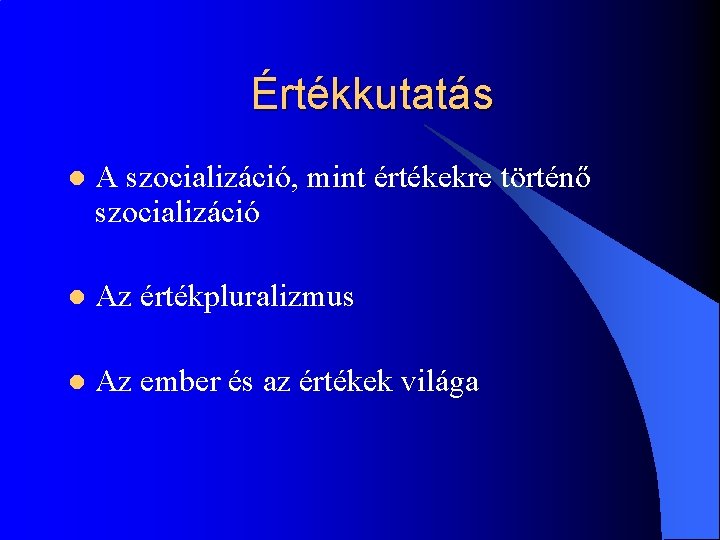 Értékkutatás

- A szocializáció, mint értékekre történő szocializáció
- Az értékpluralizmus
- Az ember és az értékek világa